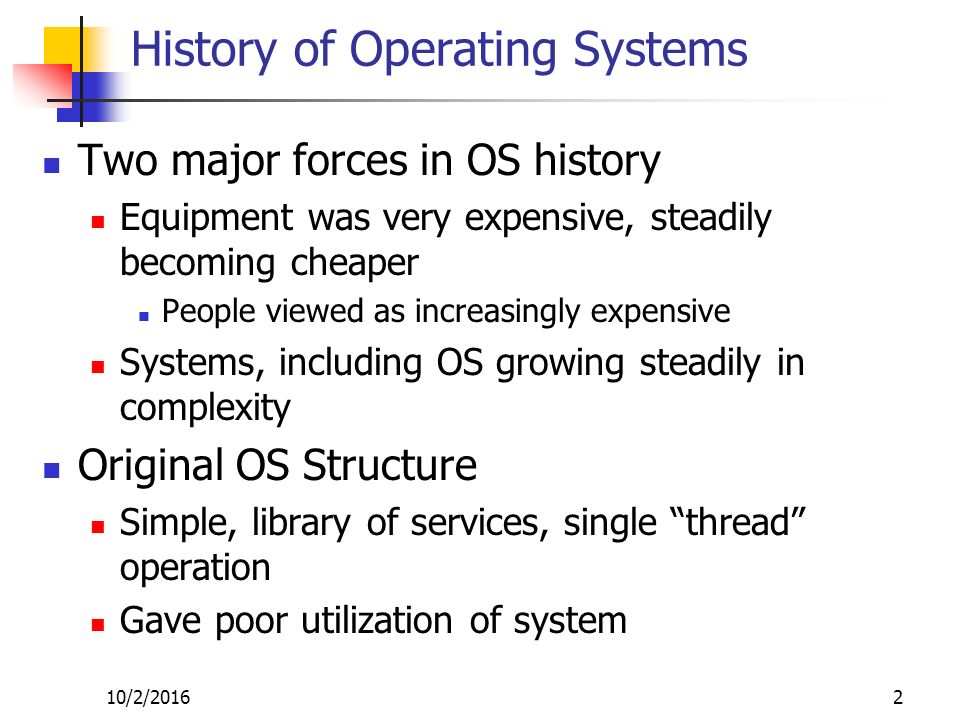 History of Operating Systems

Two major forces in OS history

Equipment was very expensive, steadily becoming cheaper

People viewed as increasingly expensive

Systems, including OS growing steadily in complexity

Original OS Structure

Simple, library of services, single “thread” operation

Gave poor utilization of system

10/2/2016

2